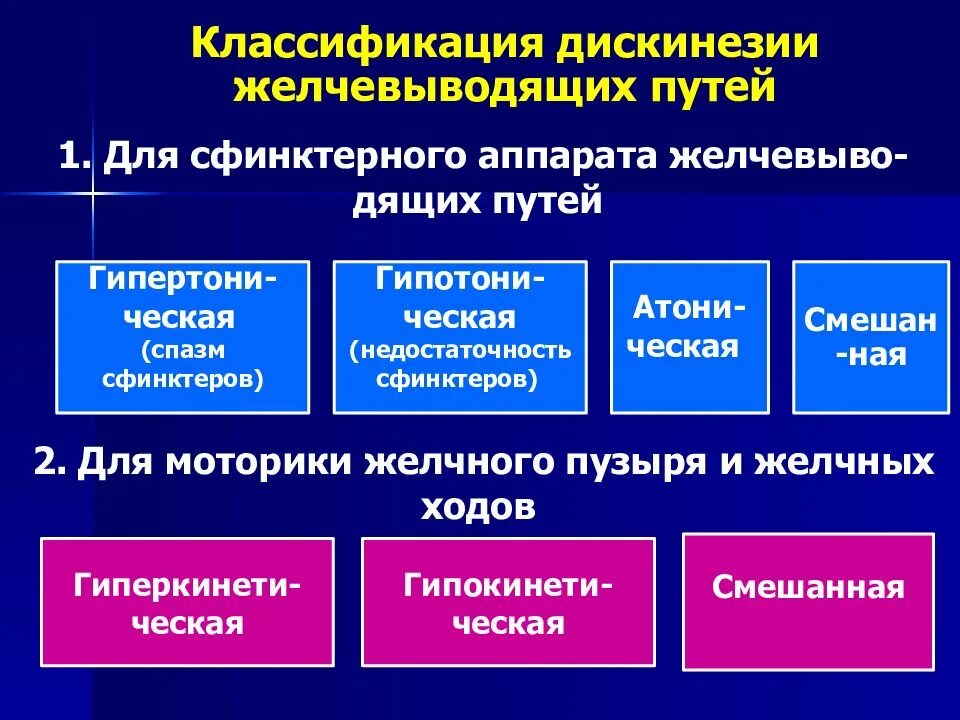 Классификация дискинезии желчевыводящих путей

1. Для сфинктерного аппарата желчевыводящих путей

Гипертоническая (спазм сфинктеров)

Гипотоническая (недостаточность сфинктеров)

Атоническая

Смешанная

2. Для моторики желчного пузыря и желчных ходов

Гиперкинетическая

Гипокинетическая

Смешанная